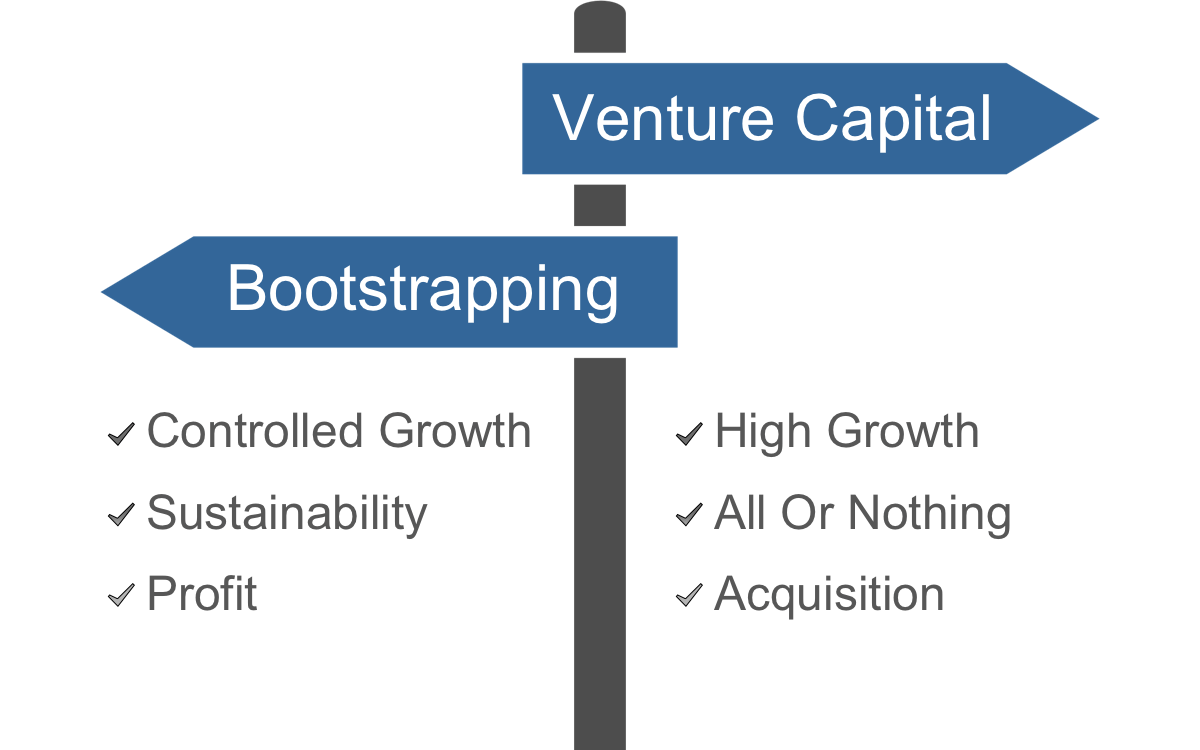 Venture Capital

Bootstrapping

✓ Controlled Growth
✓ Sustainability
✓ Profit

✓ High Growth
✓ All Or Nothing
✓ Acquisition